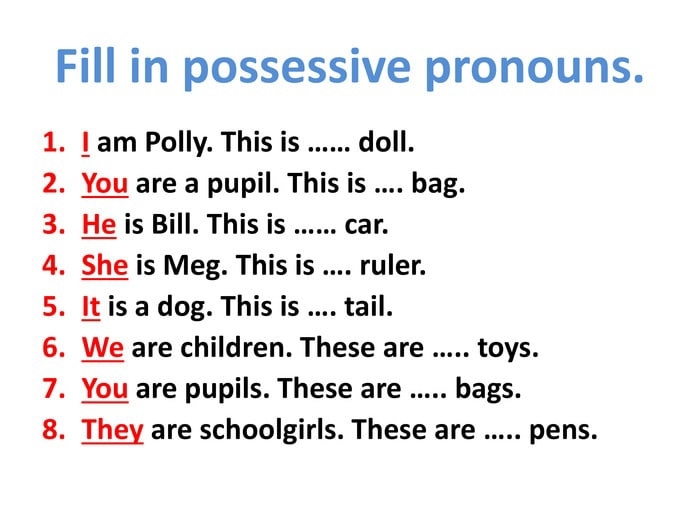 Fill in possessive pronouns.

1. I am Polly. This is …… doll.
2. You are a pupil. This is …. bag.
3. He is Bill. This is …… car.
4. She is Meg. This is …. ruler.
5. It is a dog. This is …. tail.
6. We are children. These are ….. toys.
7. You are pupils. These are ….. bags.
8. They are schoolgirls. These are ….. pens.